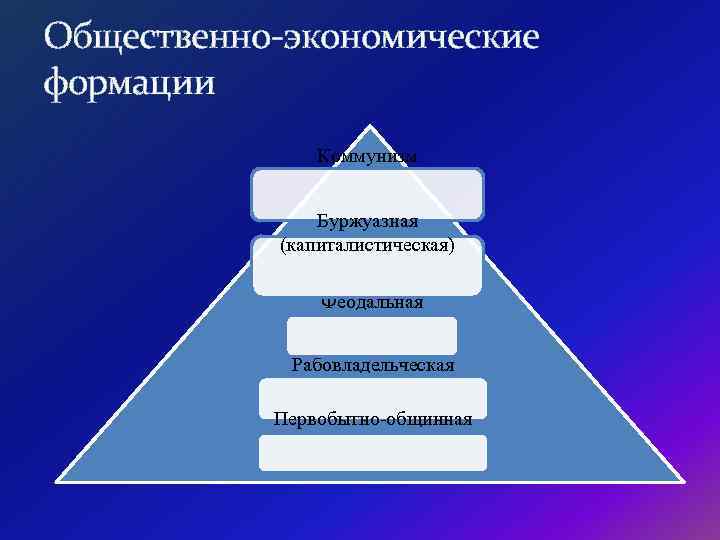 Общественно-экономические формации

Коммунизм

Буржуазная (капиталистическая)

Феодальная

Рабовладельческая

Первобытно-общинная